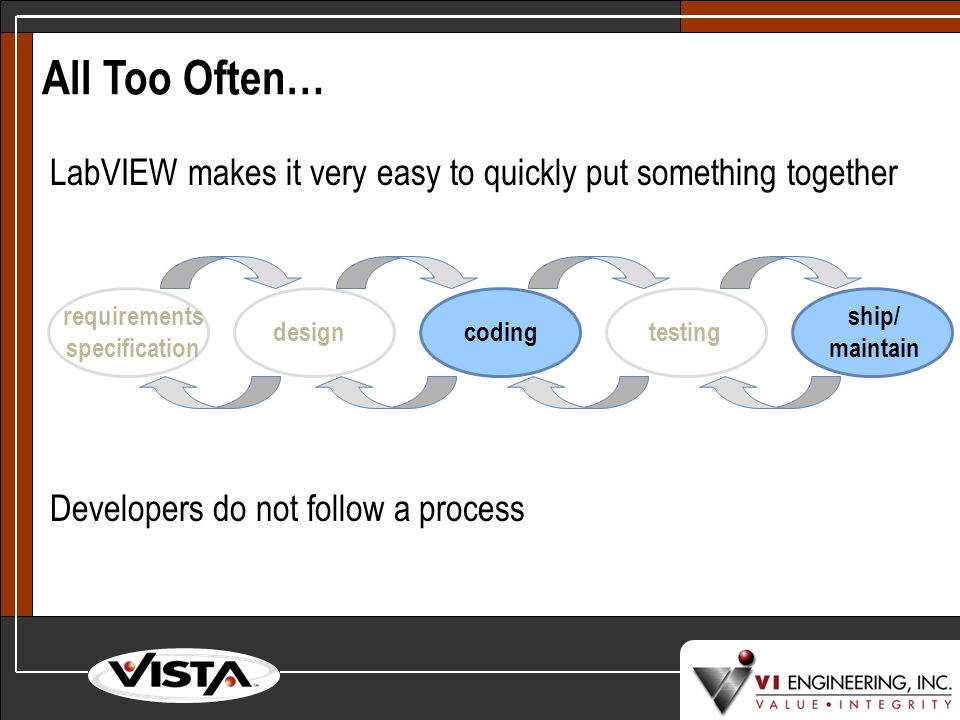 All Too Often…

LabVIEW makes it very easy to quickly put something together

requirements specification

design

coding

testing

ship/ maintain

Developers do not follow a process

VISTA

VI ENGINEERING, INC.
VALUE • INTEGRITY